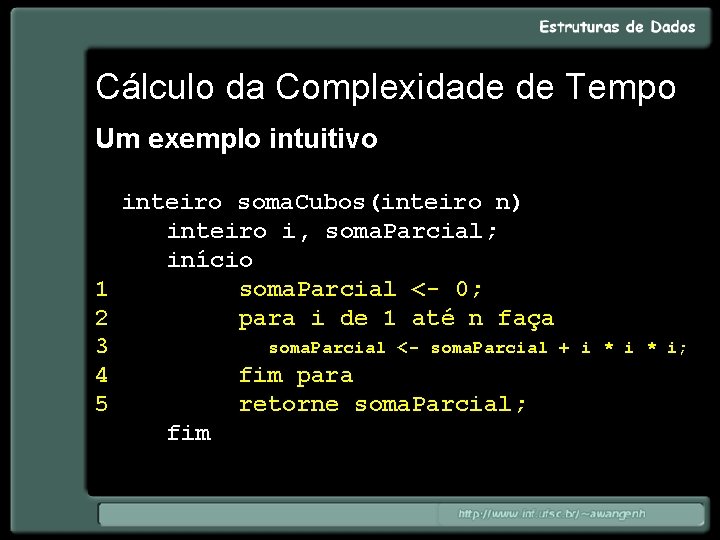 Estruturas de Dados

Cálculo da Complexidade de Tempo

Um exemplo intuitivo

inteiro somaCubos(inteiro n)
inteiro i, somaParcial;
início
1 somaParcial <- 0;
2 para i de 1 até n faça
3 somaParcial <- somaParcial + i * i * i;
4 fim para
5 retorne somaParcial;
fim

http://www.inf.ufsc.br/~awangenh